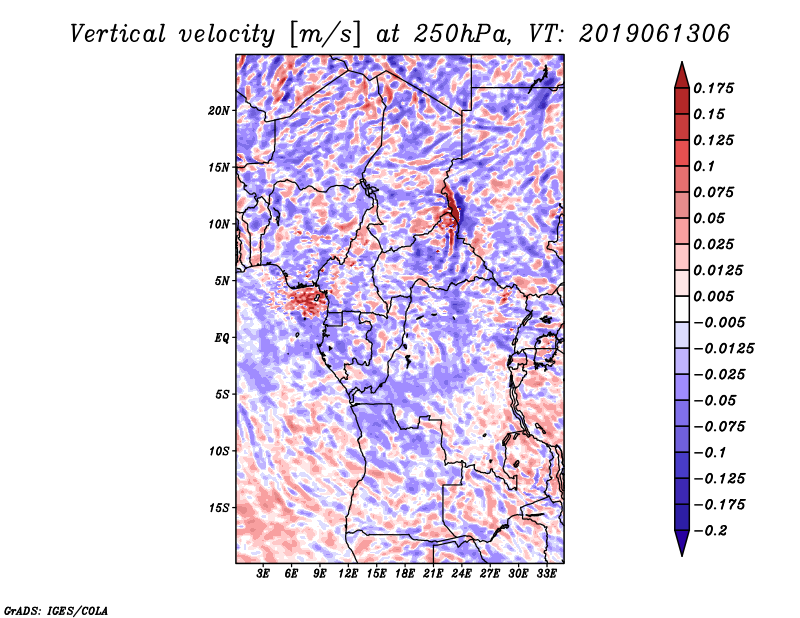 Vertical velocity [m/s] at 250hPa, VT: 2019061306

20N
15N
10N
5N
EQ
5S
10S
15S

3E 6E 9E 12E 15E 18E 21E 24E 27E 30E 33E

0.175
0.15
0.125
0.1
0.075
0.05
0.025
0.0125
0.005
−0.005
−0.0125
−0.025
−0.05
−0.075
−0.1
−0.125
−0.175
−0.2

GrADS: IGES/COLA